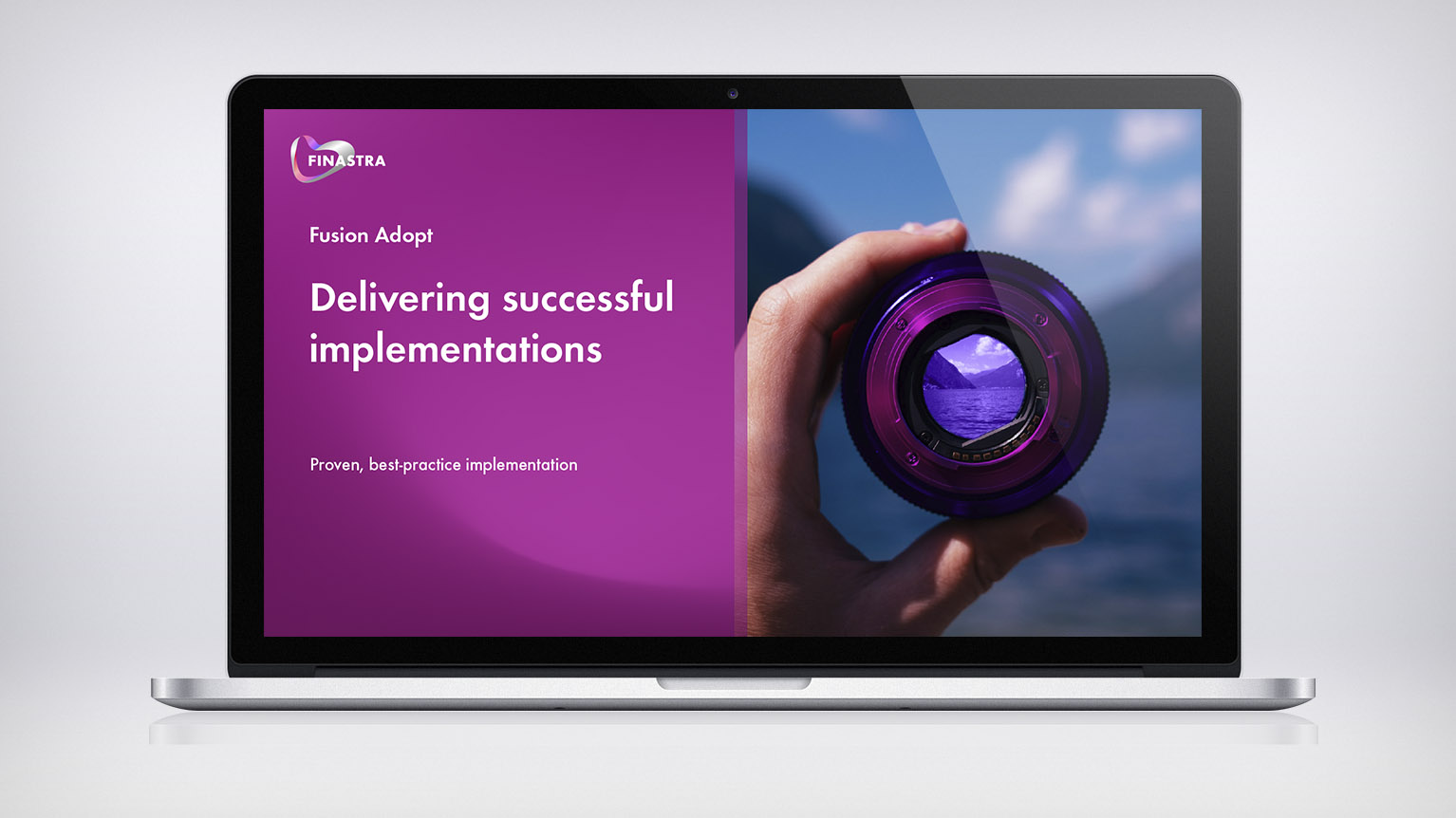 FINASTRA

Fusion Adopt

Delivering successful implementations

Proven, best-practice implementation